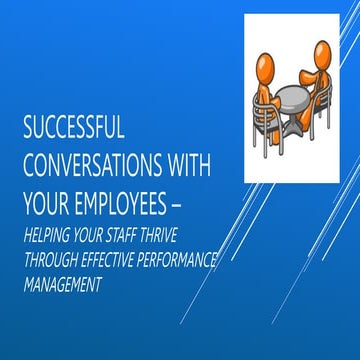 SUCCESSFUL CONVERSATIONS WITH YOUR EMPLOYEES –

HELPING YOUR STAFF THRIVE THROUGH EFFECTIVE PERFORMANCE MANAGEMENT